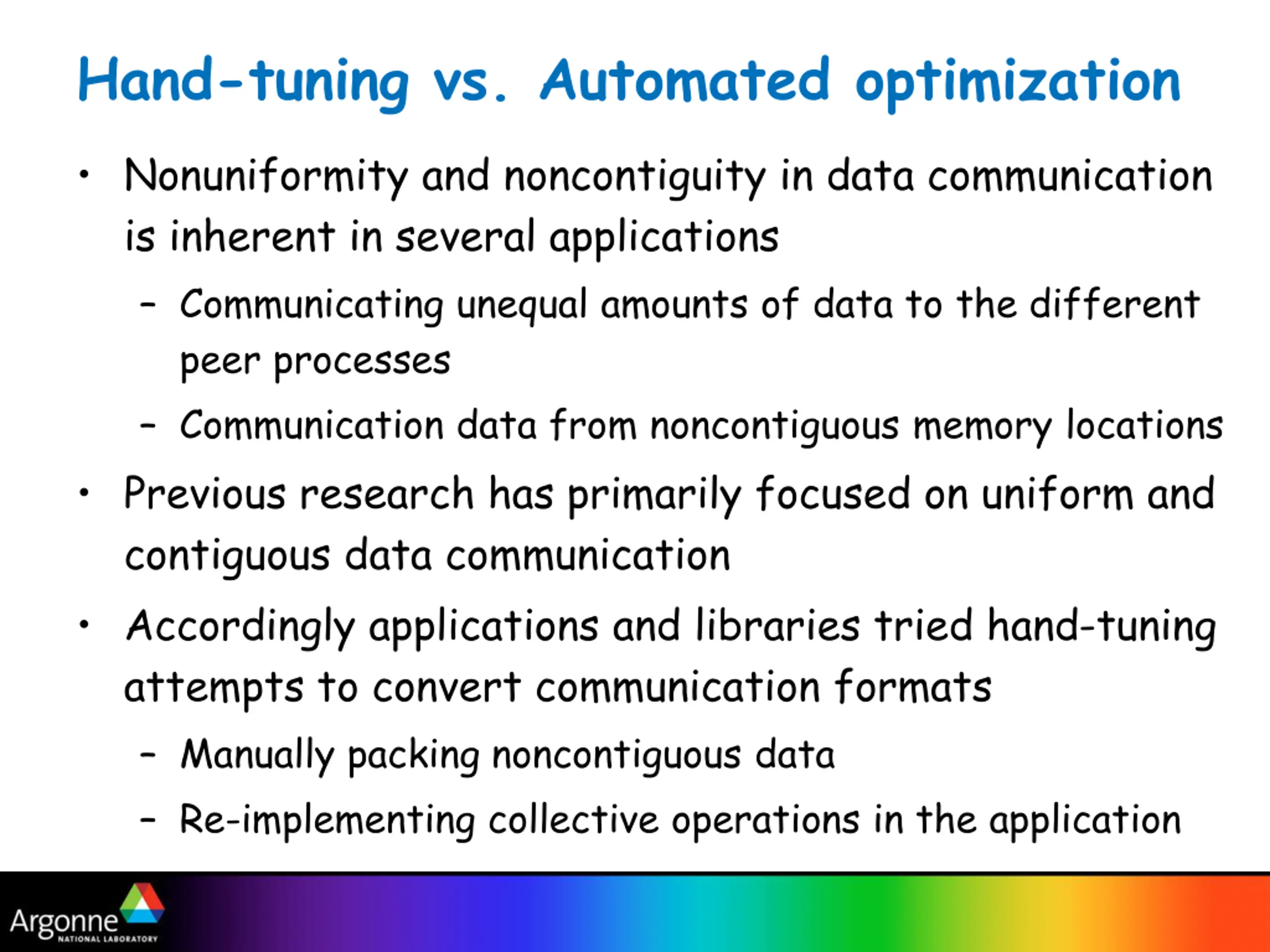 Hand-tuning vs. Automated optimization

• Nonuniformity and noncontiguity in data communication is inherent in several applications
  – Communicating unequal amounts of data to the different peer processes
  – Communication data from noncontiguous memory locations
• Previous research has primarily focused on uniform and contiguous data communication
• Accordingly applications and libraries tried hand-tuning attempts to convert communication formats
  – Manually packing noncontiguous data
  – Re-implementing collective operations in the application

Argonne NATIONAL LABORATORY